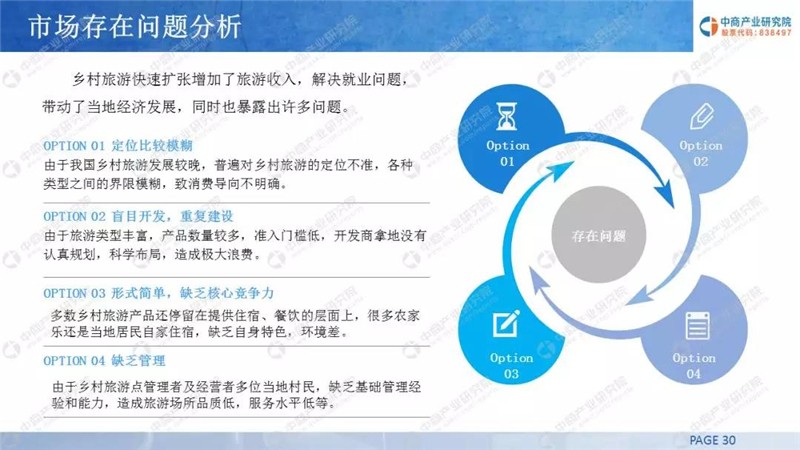 市场存在问题分析

中商产业研究院
股票代码：838497

乡村旅游快速扩张增加了旅游收入，解决就业问题，带动了当地经济发展，同时也暴露出许多问题。

OPTION 01 定位比较模糊
由于我国乡村旅游发展较晚，普遍对乡村旅游的定位不准，各种类型之间的界限模糊，致消费导向不明确。

OPTION 02 盲目开发，重复建设
由于旅游类型丰富，产品数量较多，准入门槛低，开发商拿地没有认真规划，科学布局，造成极大浪费。

OPTION 03 形式简单，缺乏核心竞争力
多数乡村旅游产品还停留在提供住宿、餐饮的层面上，很多农家乐还是当地居民自家住宿，缺乏自身特色，环境差。

OPTION 04 缺乏管理
由于乡村旅游点管理者及经营者多位当地村民，缺乏基础管理经验和能力，造成旅游场所品质低，服务水平低等。

Option 01
Option 02
存在问题
Option 03
Option 04

PAGE 30